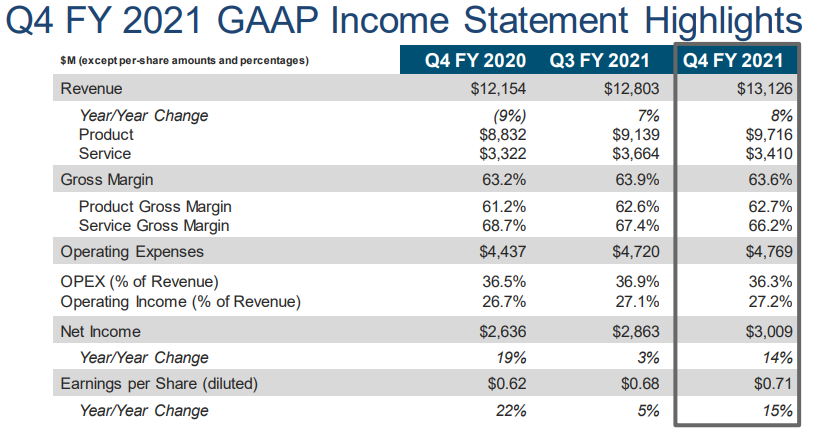 Q4 FY 2021 GAAP Income Statement Highlights

| $M (except per-share amounts and percentages) | Q4 FY 2020 | Q3 FY 2021 | Q4 FY 2021 |
|---|---|---|---|
| Revenue | $12,154 | $12,803 | $13,126 |
| Year/Year Change | (9%) | 7% | 8% |
| Product | $8,832 | $9,139 | $9,716 |
| Service | $3,322 | $3,664 | $3,410 |
| Gross Margin | 63.2% | 63.9% | 63.6% |
| Product Gross Margin | 61.2% | 62.6% | 62.7% |
| Service Gross Margin | 68.7% | 67.4% | 66.2% |
| Operating Expenses | $4,437 | $4,720 | $4,769 |
| OPEX (% of Revenue) | 36.5% | 36.9% | 36.3% |
| Operating Income (% of Revenue) | 26.7% | 27.1% | 27.2% |
| Net Income | $2,636 | $2,863 | $3,009 |
| Year/Year Change | 19% | 3% | 14% |
| Earnings per Share (diluted) | $0.62 | $0.68 | $0.71 |
| Year/Year Change | 22% | 5% | 15% |